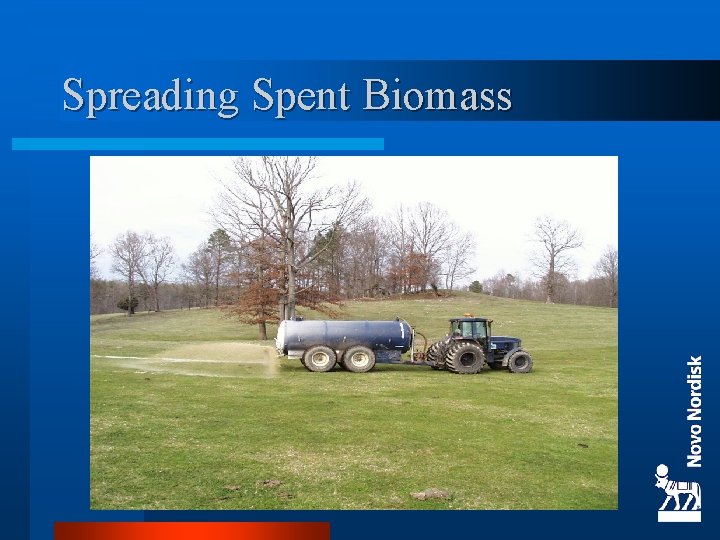 Spreading Spent Biomass

Novo Nordisk